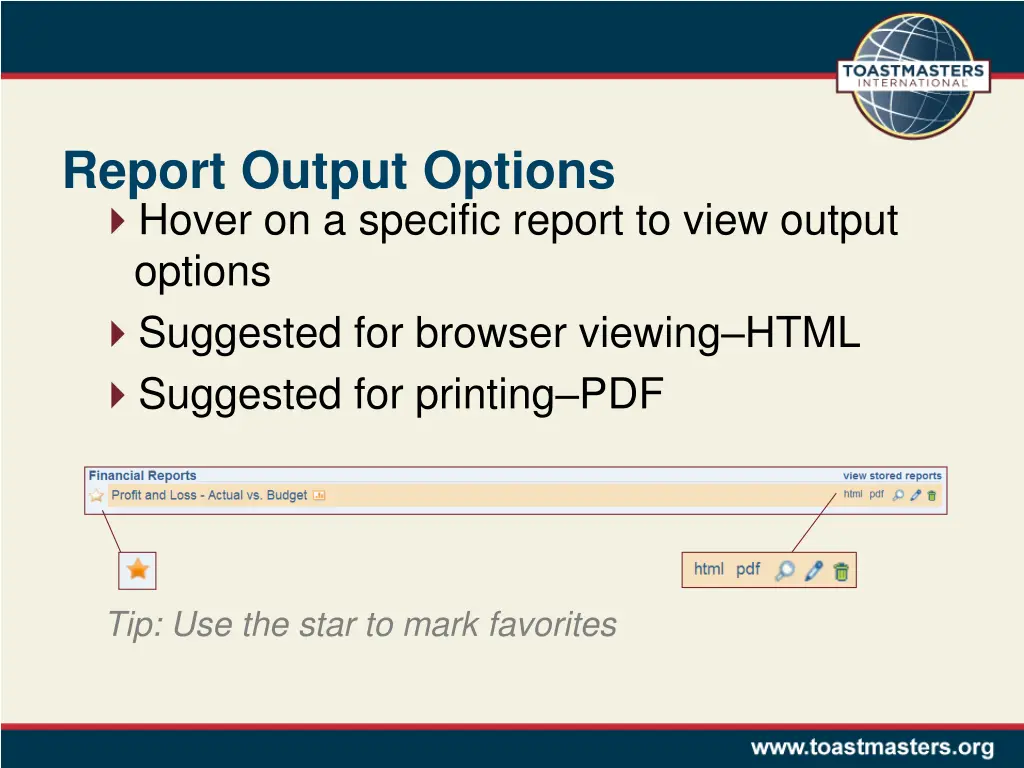 TOASTMASTERS INTERNATIONAL

Report Output Options

Hover on a specific report to view output options

Suggested for browser viewing–HTML

Suggested for printing–PDF

Financial Reports

view stored reports

Profit and Loss - Actual vs. Budget

html pdf

html pdf

Tip: Use the star to mark favorites

www.toastmasters.org